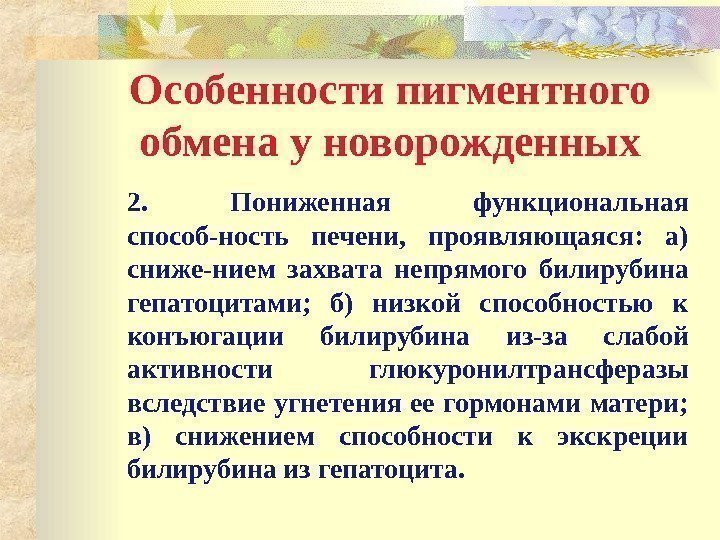 Особенности пигментного обмена у новорожденных

2. Пониженная функциональная способ-ность печени, проявляющаяся: а) сниже-нием захвата непрямого билирубина гепатоцитами; б) низкой способностью к конъюгации билирубина из-за слабой активности глюкуронилтрансферазы вследствие угнетения ее гормонами матери; в) снижением способности к экскреции билирубина из гепатоцита.